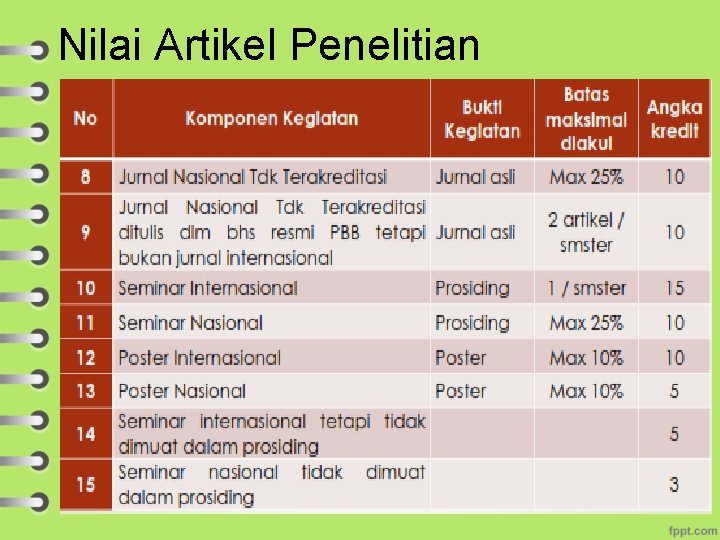 Nilai Artikel Penelitian

| No | Komponen Kegiatan | Bukti Kegiatan | Batas maksimal diakui | Angka kredit |
|---|---|---|---|---|
| 8 | Jurnal Nasional Tdk Terakreditasi | Jurnal asli | Max 25% | 10 |
| 9 | Jurnal Nasional Tdk Terakreditasi ditulis dlm bhs resmi PBB tetapi bukan jurnal internasional | Jurnal asli | 2 artikel / smster | 10 |
| 10 | Seminar Internasional | Prosiding | 1 / smster | 15 |
| 11 | Seminar Nasional | Prosiding | Max 25% | 10 |
| 12 | Poster Internasional | Poster | Max 10% | 10 |
| 13 | Poster Nasional | Poster | Max 10% | 5 |
| 14 | Seminar internasional tetapi tidak dimuat dalam prosiding | | | 5 |
| 15 | Seminar nasional tidak dimuat dalam prosiding | | | 3 |

fppt.com